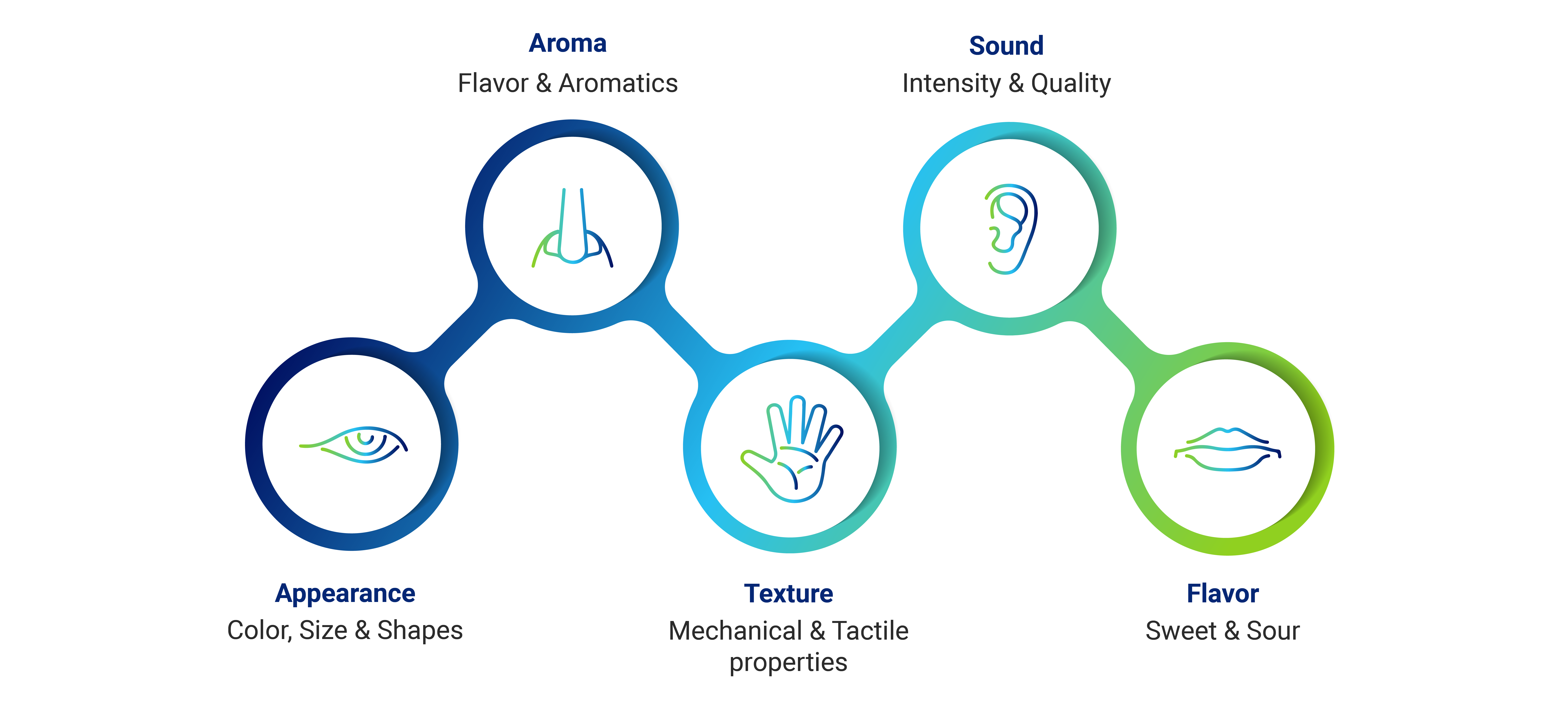 Aroma
Flavor & Aromatics

Sound
Intensity & Quality

Appearance
Color, Size & Shapes

Texture
Mechanical & Tactile properties

Flavor
Sweet & Sour